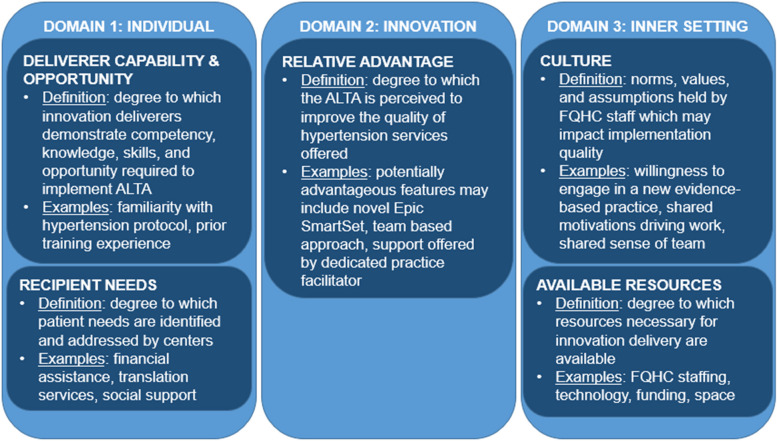 DOMAIN 1: INDIVIDUAL

DELIVERER CAPABILITY & OPPORTUNITY
• Definition: degree to which innovation deliverers demonstrate competency, knowledge, skills, and opportunity required to implement ALTA
• Examples: familiarity with hypertension protocol, prior training experience

RECIPIENT NEEDS
• Definition: degree to which patient needs are identified and addressed by centers
• Examples: financial assistance, translation services, social support

DOMAIN 2: INNOVATION

RELATIVE ADVANTAGE
• Definition: degree to which the ALTA is perceived to improve the quality of hypertension services offered
• Examples: potentially advantageous features may include novel Epic SmartSet, team based approach, support offered by dedicated practice facilitator

DOMAIN 3: INNER SETTING

CULTURE
• Definition: norms, values, and assumptions held by FQHC staff which may impact implementation quality
• Examples: willingness to engage in a new evidence-based practice, shared motivations driving work, shared sense of team

AVAILABLE RESOURCES
• Definition: degree to which resources necessary for innovation delivery are available
• Examples: FQHC staffing, technology, funding, space